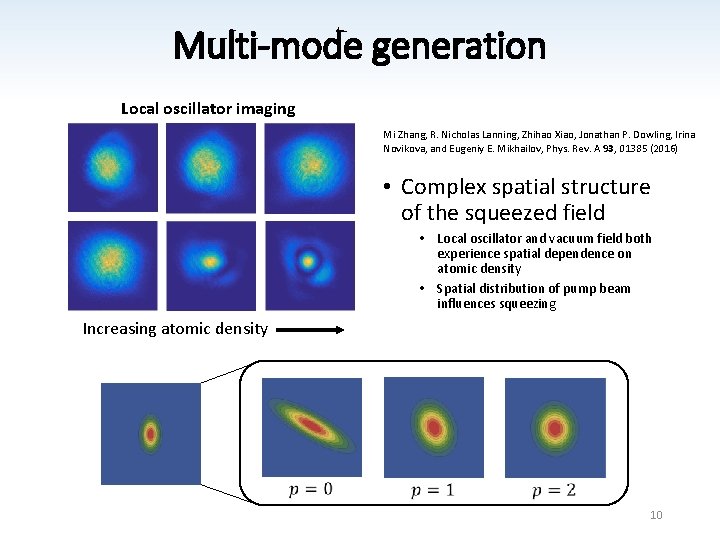 Multi-mode generation

Local oscillator imaging

Increasing atomic density

Mi Zhang, R. Nicholas Lanning, Zhihao Xiao, Jonathan P. Dowling, Irina Novikova, and Eugeniy E. Mikhailov, Phys. Rev. A 93, 01385 (2016)

• Complex spatial structure of the squeezed field
  • Local oscillator and vacuum field both experience spatial dependence on atomic density
  • Spatial distribution of pump beam influences squeezing

$p = 0$

$p = 1$

$p = 2$

10